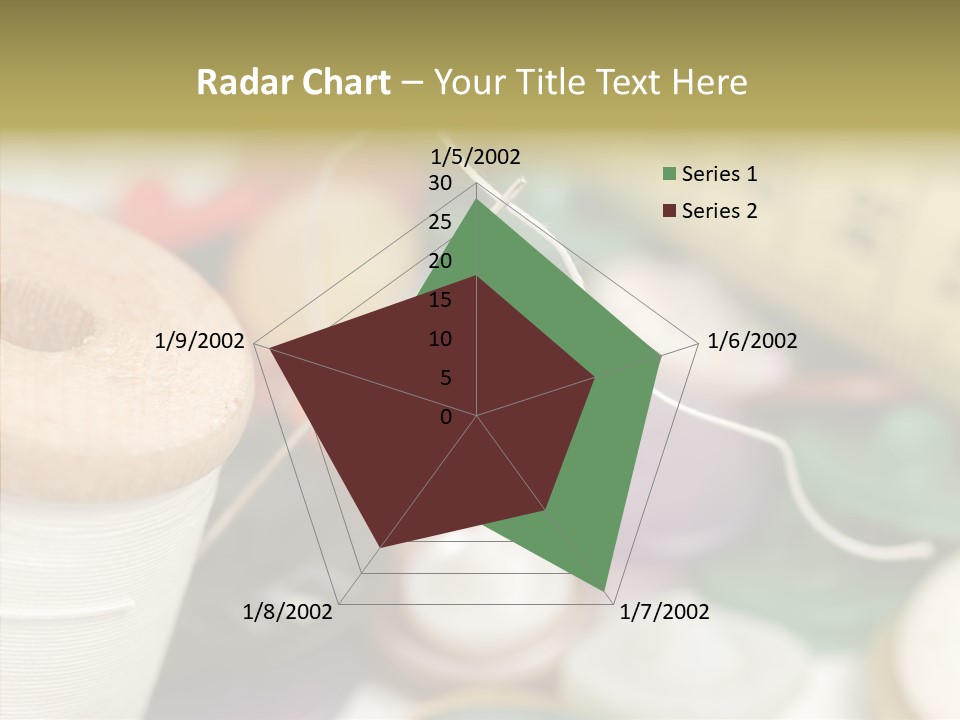 Radar Chart – Your Title Text Here

1/5/2002
30
25
20
15
10
5
0
1/6/2002
1/7/2002
1/8/2002
1/9/2002

Series 1
Series 2